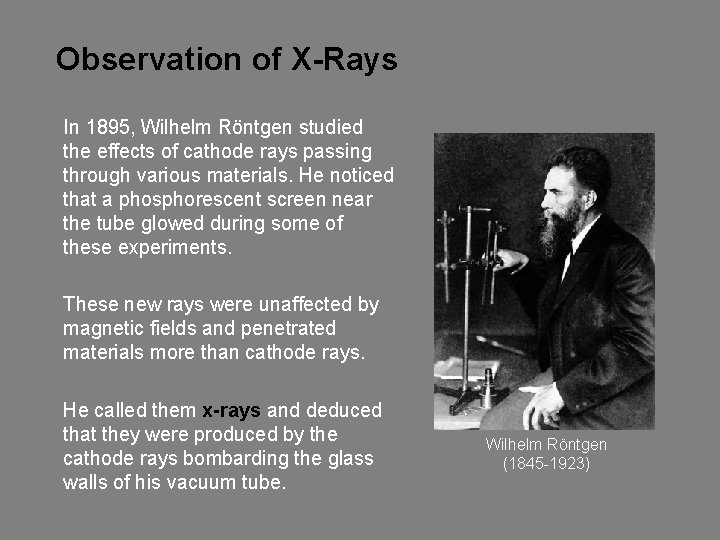 Observation of X-Rays

In 1895, Wilhelm Röntgen studied the effects of cathode rays passing through various materials. He noticed that a phosphorescent screen near the tube glowed during some of these experiments.

These new rays were unaffected by magnetic fields and penetrated materials more than cathode rays.

He called them x-rays and deduced that they were produced by the cathode rays bombarding the glass walls of his vacuum tube.

Wilhelm Röntgen
(1845-1923)